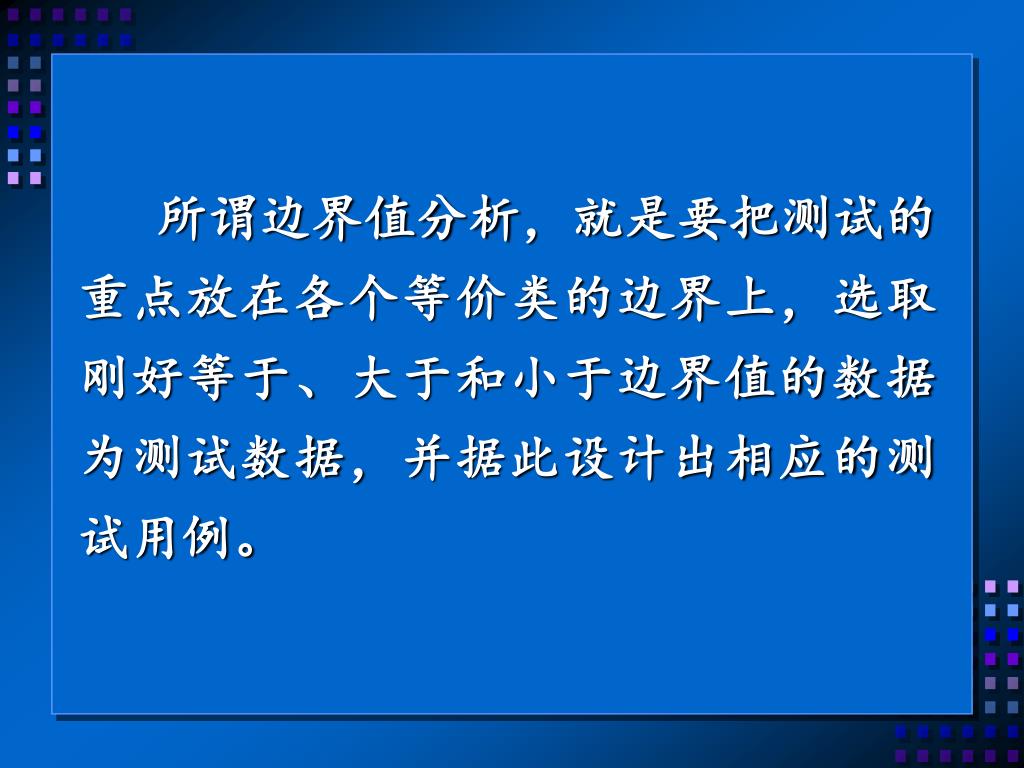 所谓边界值分析，就是要把测试的重点放在各个等价类的边界上，选取刚好等于、大于和小于边界值的数据为测试数据，并据此设计出相应的测试用例。